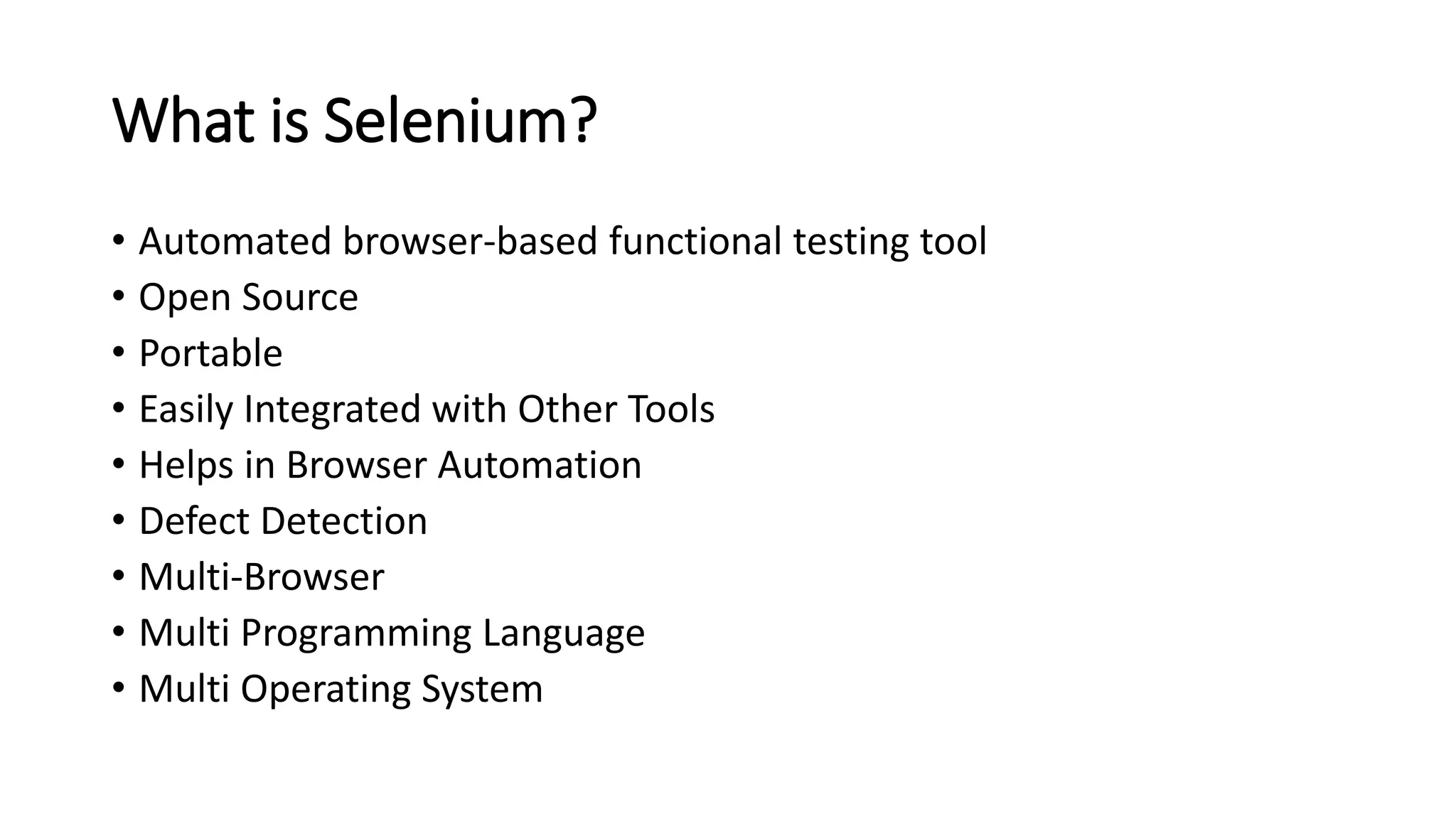 What is Selenium?

• Automated browser-based functional testing tool
• Open Source
• Portable
• Easily Integrated with Other Tools
• Helps in Browser Automation
• Defect Detection
• Multi-Browser
• Multi Programming Language
• Multi Operating System